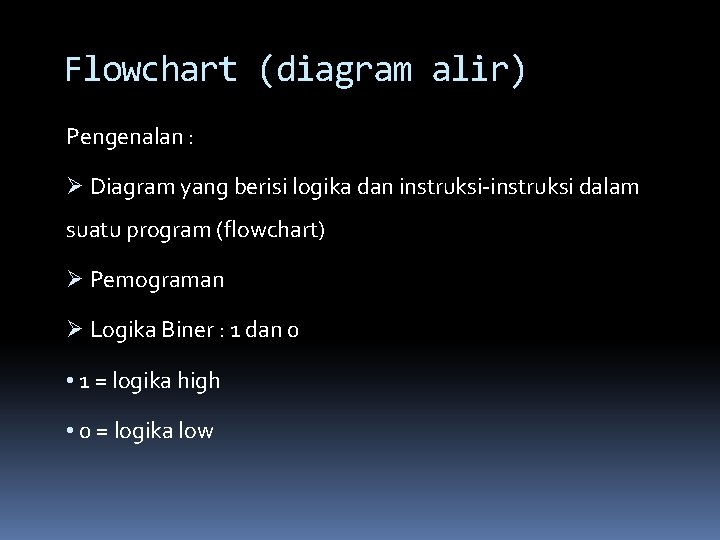 Flowchart (diagram alir)

Pengenalan :

➢ Diagram yang berisi logika dan instruksi-instruksi dalam suatu program (flowchart)

➢ Pemograman

➢ Logika Biner : 1 dan 0

• 1 = logika high

• 0 = logika low